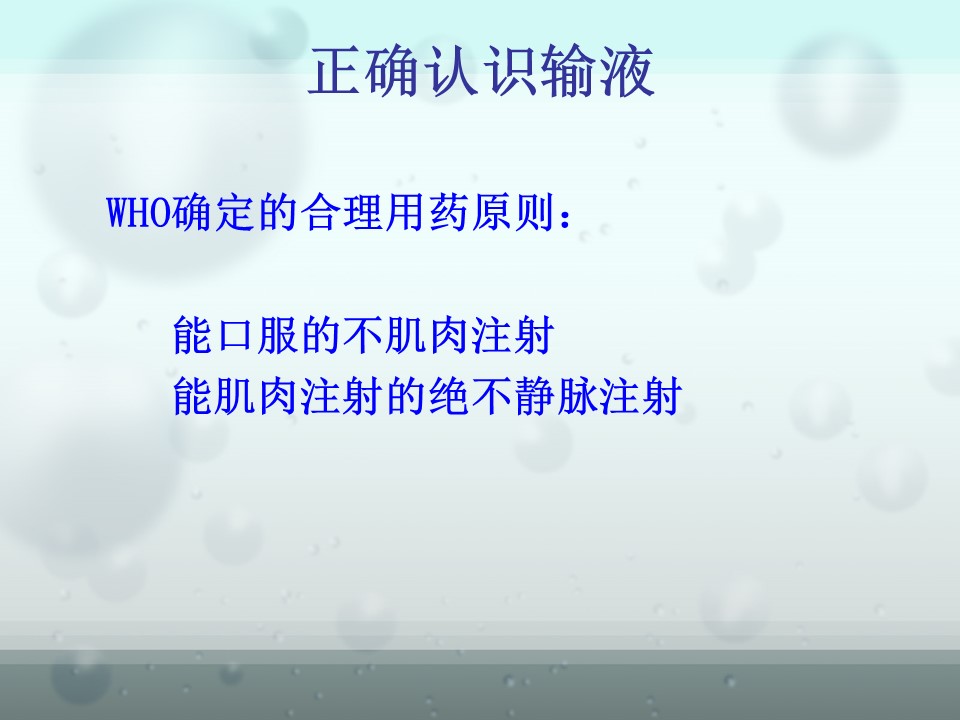 正确认识输液

WHO确定的合理用药原则：

能口服的不肌肉注射
能肌肉注射的绝不静脉注射